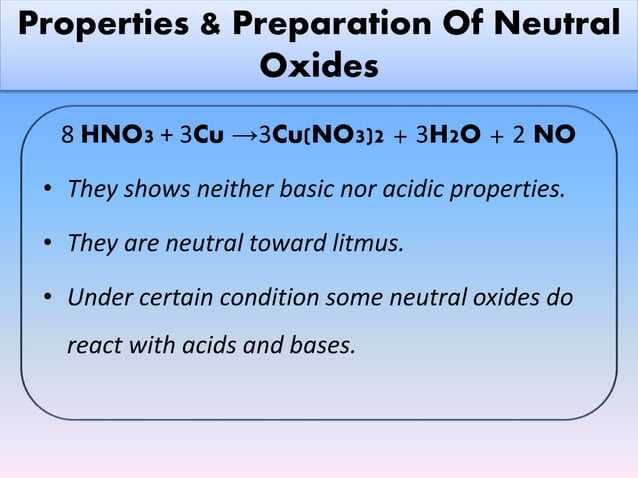 Properties & Preparation Of Neutral Oxides

$8\ HNO_3 + 3Cu \rightarrow 3Cu(NO_3)_2 + 3H_2O + 2\ NO$

• They shows neither basic nor acidic properties.

• They are neutral toward litmus.

• Under certain condition some neutral oxides do react with acids and bases.